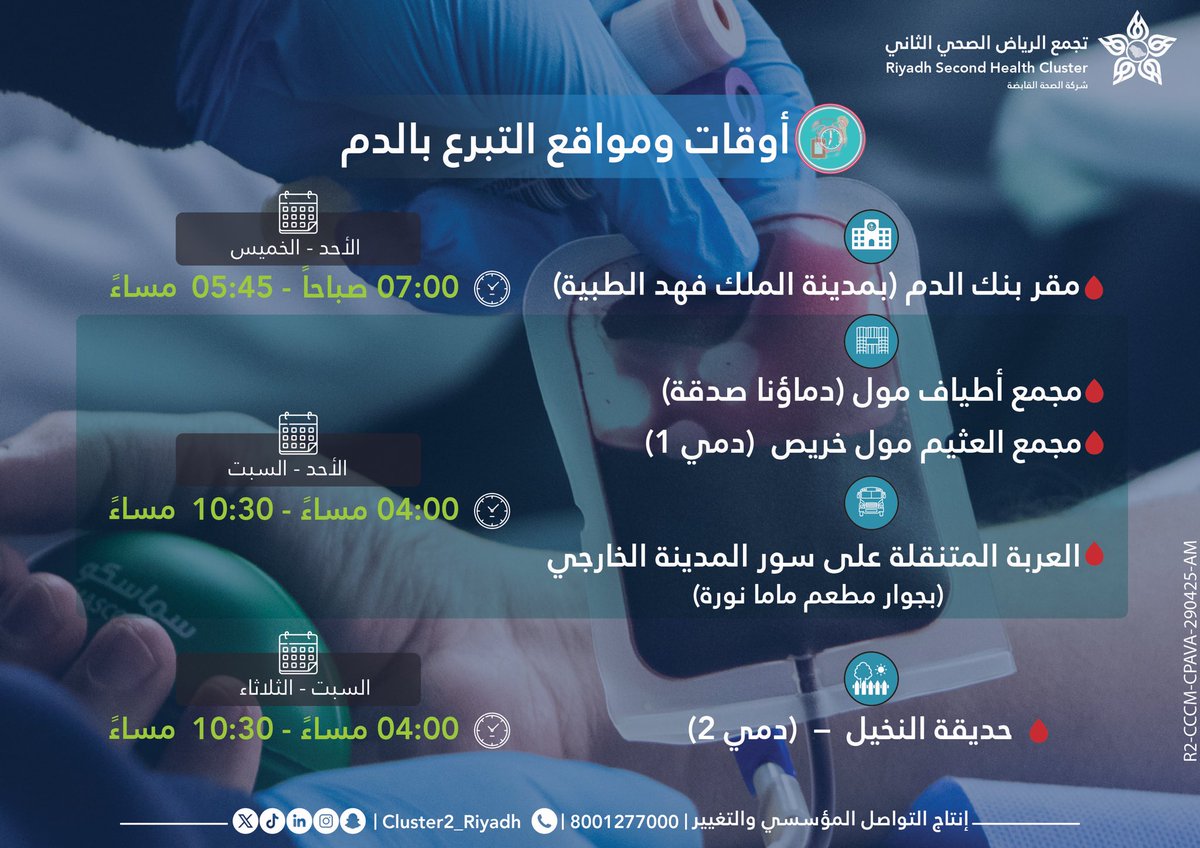 تجمع الرياض الصحي الثاني
Riyadh Second Health Cluster
شركة الصحة القابضة

أوقات ومواقع التبرع بالدم

مقر بنك الدم (بمدينة الملك فهد الطبية)
الأحد - الخميس
07:00 صباحاً - 05:45 مساءً

مجمع أطياف مول (دماؤنا صدقة)
مجمع العثيم مول خريص (دمي 1)
العربة المتنقلة على سور المدينة الخارجي (بجوار مطعم ماما نورة)
الأحد - السبت
04:00 مساءً - 10:30 مساءً

حديقة النخيل – (دمي 2)
السبت - الثلاثاء
04:00 مساءً - 10:30 مساءً

R2-CCCM-CPAVA-290425-AM

إنتاج التواصل المؤسسي والتغيير | 8001277000 | Cluster2_Riyadh |